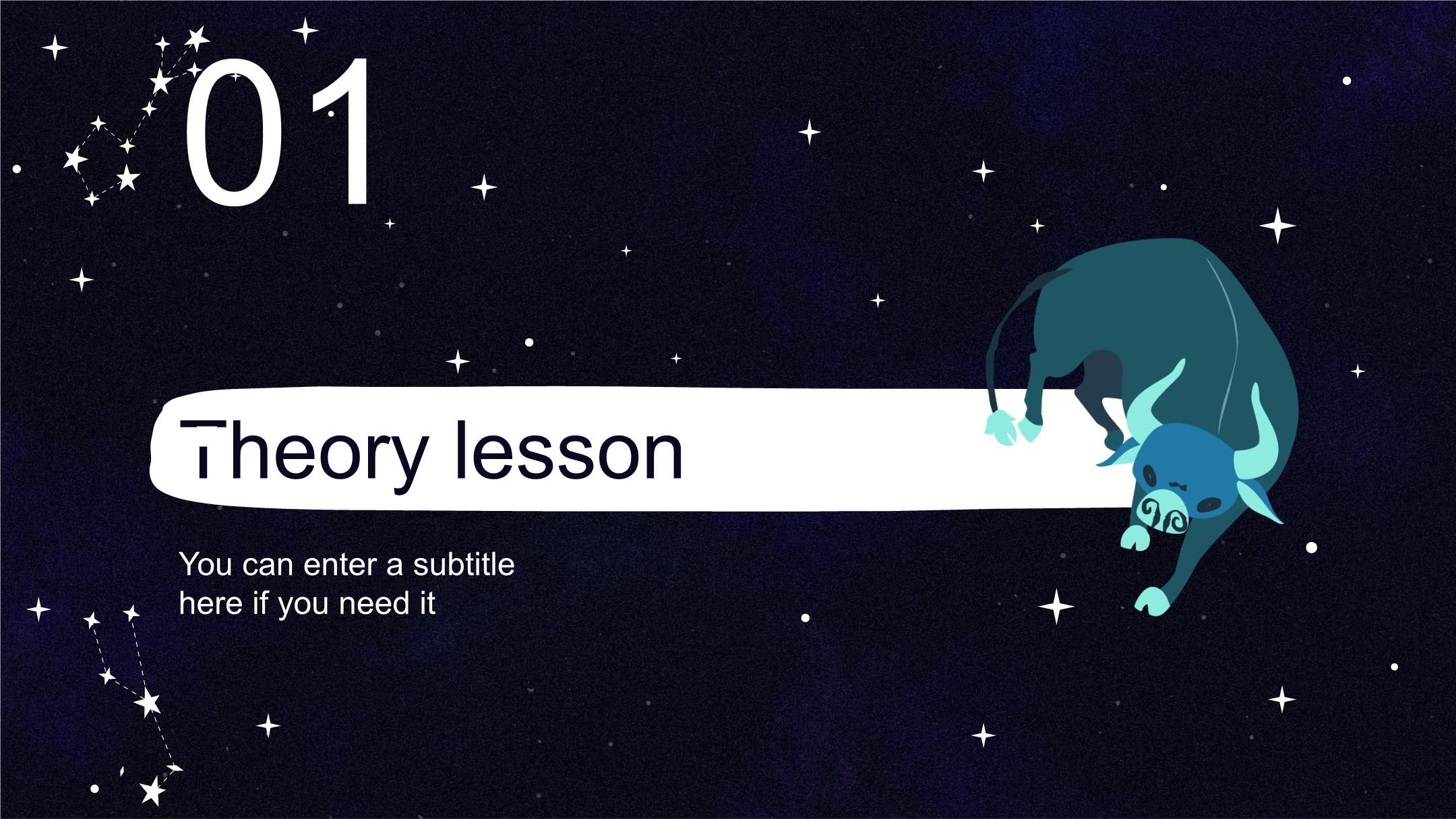 01

Theory lesson

You can enter a subtitle here if you need it